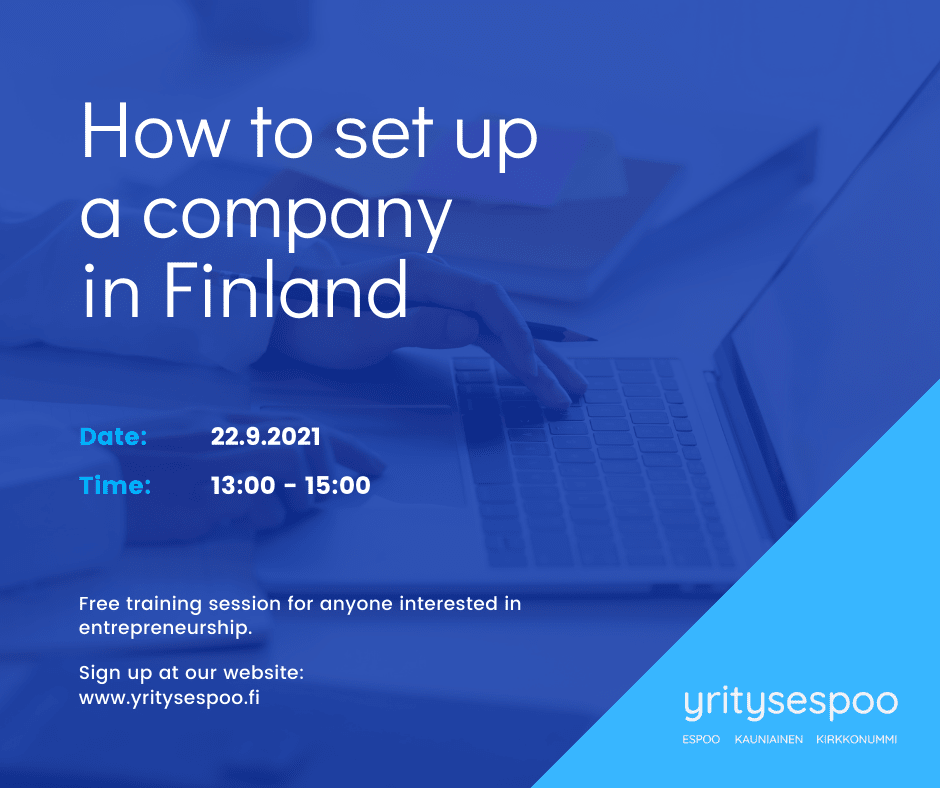 How to set up a company in Finland

Date: 22.9.2021

Time: 13:00 - 15:00

Free training session for anyone interested in entrepreneurship.

Sign up at our website:
www.yritysespoo.fi

yritysespoo
ESPOO KAUNIAINEN KIRKKONUMMI